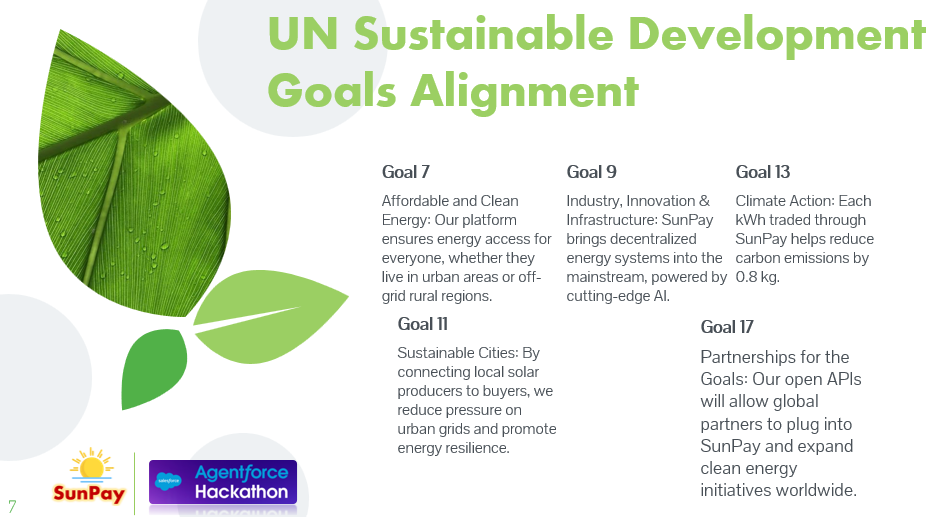 UN Sustainable Development Goals Alignment

Goal 7

Affordable and Clean Energy: Our platform ensures energy access for everyone, whether they live in urban areas or off-grid rural regions.

Goal 9

Industry, Innovation & Infrastructure: SunPay brings decentralized energy systems into the mainstream, powered by cutting-edge AI.

Goal 13

Climate Action: Each kWh traded through SunPay helps reduce carbon emissions by 0.8 kg.

Goal 11

Sustainable Cities: By connecting local solar producers to buyers, we reduce pressure on urban grids and promote energy resilience.

Goal 17

Partnerships for the Goals: Our open APIs will allow global partners to plug into SunPay and expand clean energy initiatives worldwide.

SunPay

salesforce Agentforce Hackathon

7